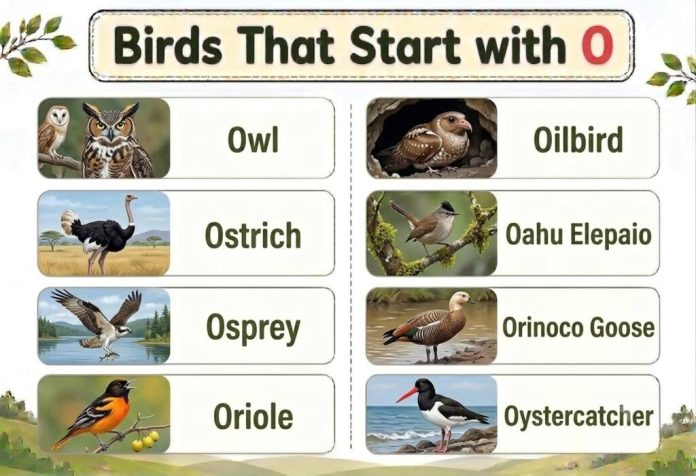 Birds That Start with O

Owl

Ostrich

Osprey

Oriole

Oilbird

Oahu Elepaio

Orinoco Goose

Oystercatcher